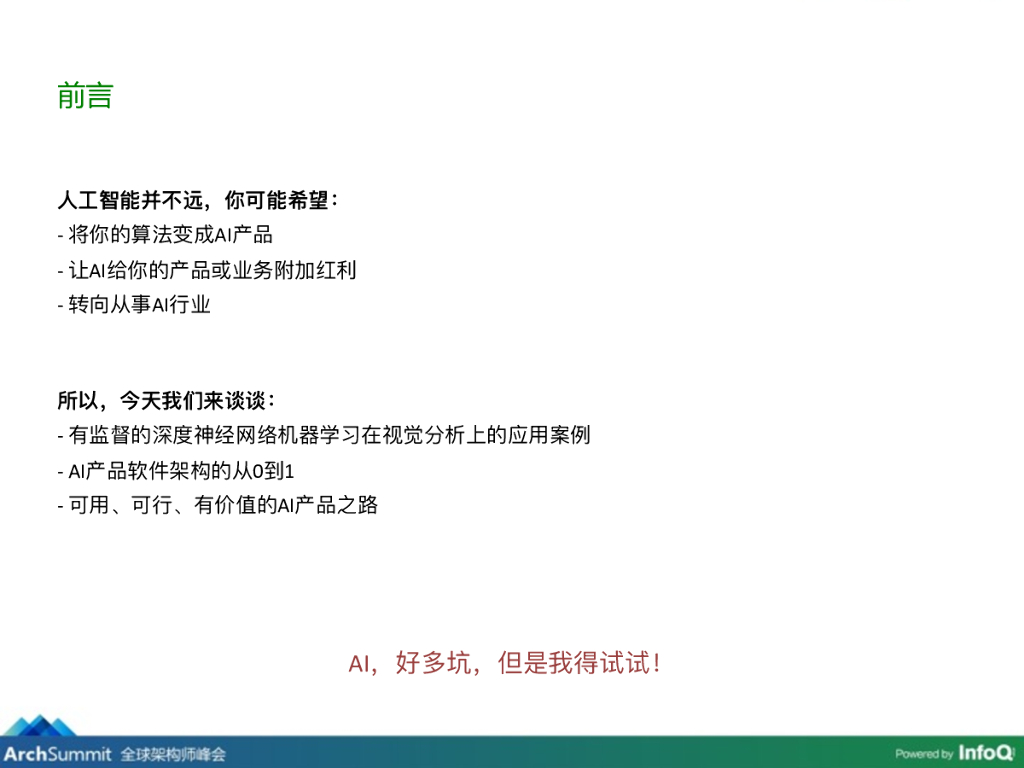 前言

人工智能并不远，你可能希望：
- 将你的算法变成AI产品
- 让AI给你的产品或业务附加红利
- 转向从事AI行业

所以，今天我们来谈谈：
- 有监督的深度神经网络机器学习在视觉分析上的应用案例
- AI产品软件架构的从0到1
- 可用、可行、有价值的AI产品之路

AI，好多坑，但是我得试试！

ArchSummit 全球架构师峰会

Powered by InfoQ